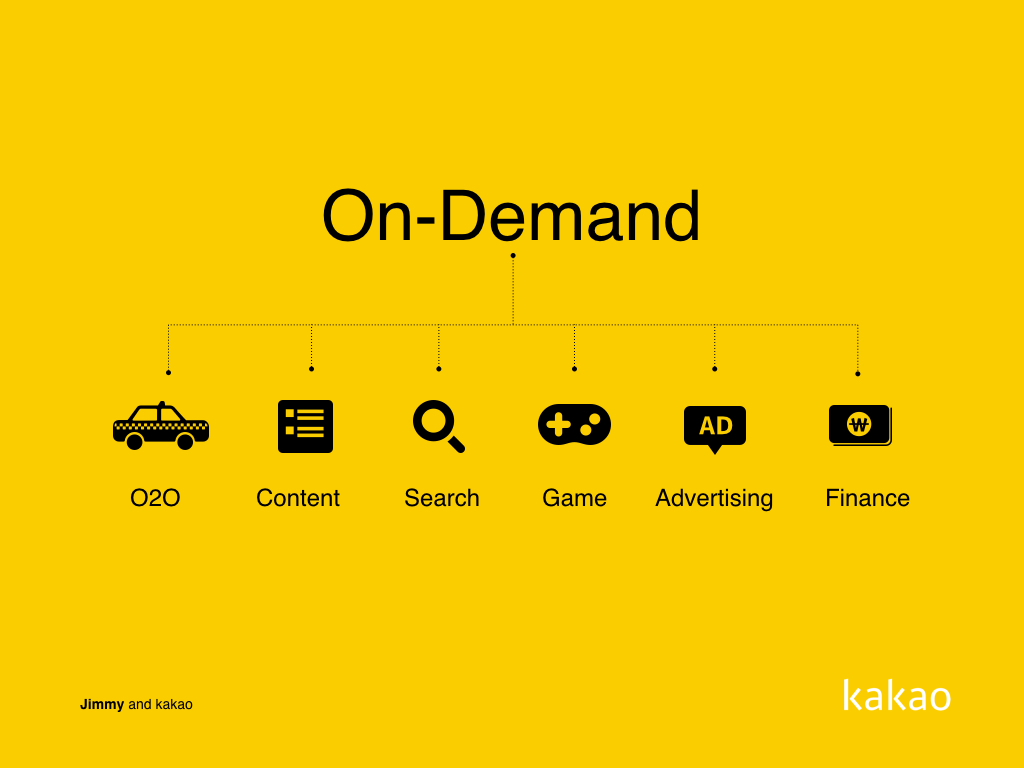 On-Demand

O2O

Content

Search

Game

AD

Advertising

₩

Finance

Jimmy and kakao

kakao